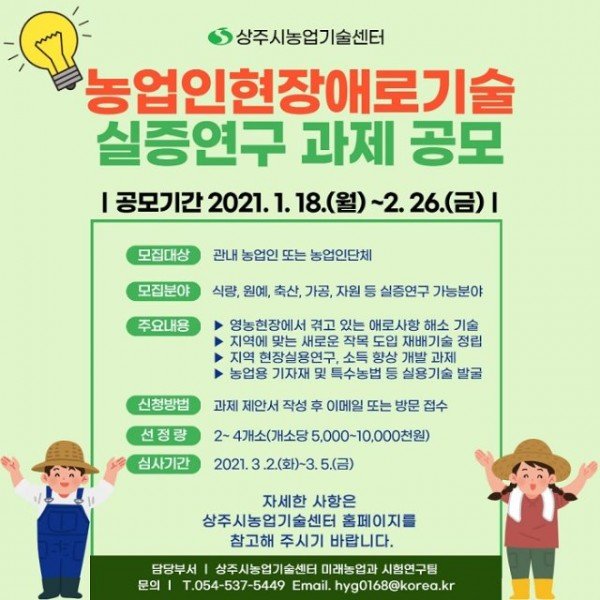 상주시농업기술센터

농업인현장애로기술
실증연구 과제 공모

| 공모기간 2021. 1. 18.(월) ~2. 26.(금) |

모집대상 관내 농업인 또는 농업인단체

모집분야 식량, 원예, 축산, 가공, 자원 등 실증연구 가능분야

주요내용
▶ 영농현장에서 겪고 있는 애로사항 해소 기술
▶ 지역에 맞는 새로운 작목 도입 재배기술 정립
▶ 지역 현장실용연구, 소득 향상 개발 과제
▶ 농업용 기자재 및 특수농법 등 실용기술 발굴

신청방법 과제 제안서 작성 후 이메일 또는 방문 접수

선 정 량 2~ 4개소(개소당 5,000~10,000천원)

심사기간 2021. 3 .2.(화)~3. 5.(금)

자세한 사항은
상주시농업기술센터 홈페이지를
참고해 주시기 바랍니다.

담당부서 | 상주시농업기술센터 미래농업과 시험연구팀
문의 | T.054-537-5449 Email. hyg0168@korea.kr